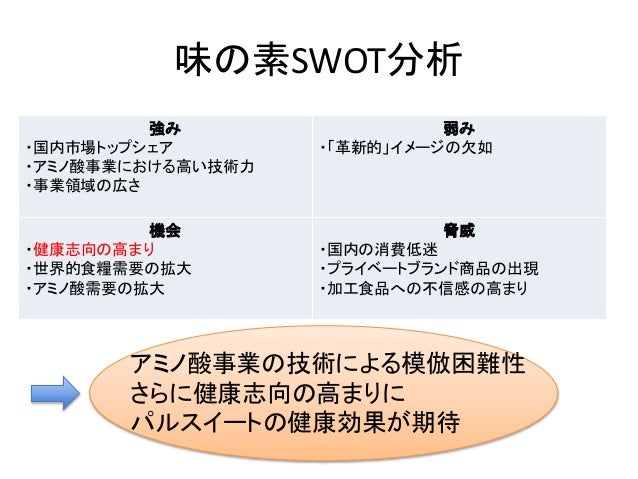 味の素SWOT分析

| 強み<br>・国内市場トップシェア<br>・アミノ酸事業における高い技術力<br>・事業領域の広さ | 弱み<br>・「革新的」イメージの欠如 |
|---|---|
| 機会<br>・健康志向の高まり<br>・世界的食糧需要の拡大<br>・アミノ酸需要の拡大 | 脅威<br>・国内の消費低迷<br>・プライベートブランド商品の出現<br>・加工食品への不信感の高まり |

アミノ酸事業の技術による模倣困難性
さらに健康志向の高まりに
パルスイートの健康効果が期待